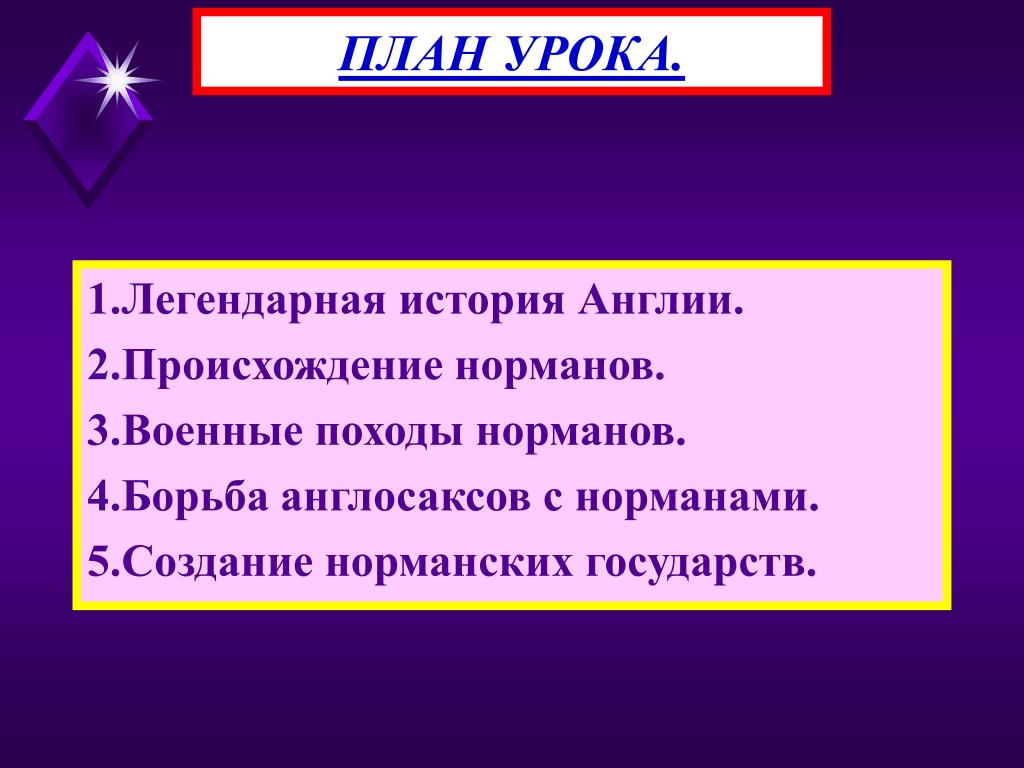 ПЛАН УРОКА.

1.Легендарная история Англии.
2.Происхождение норманов.
3.Военные походы норманов.
4.Борьба англосаксов с норманами.
5.Создание норманских государств.